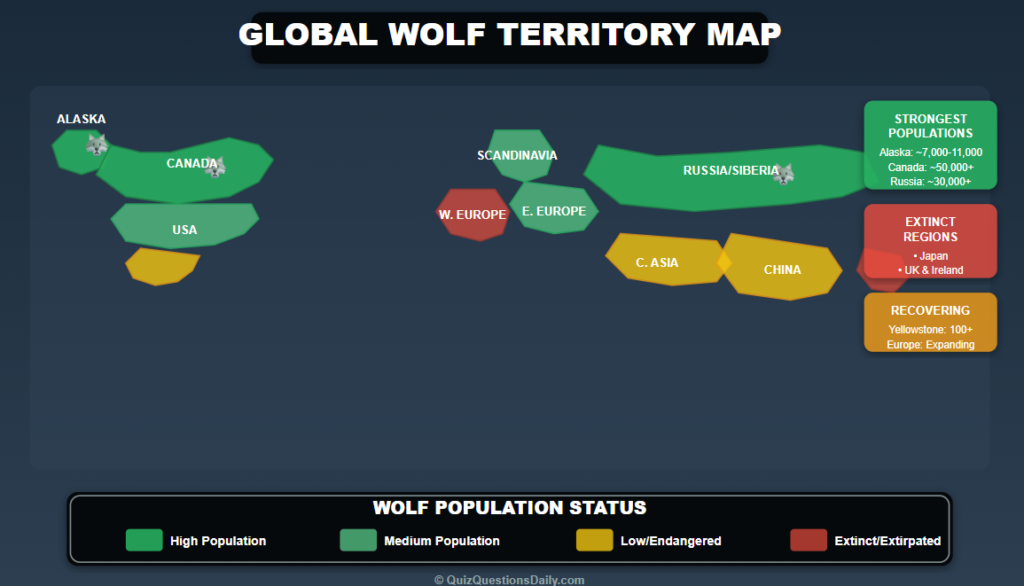 GLOBAL WOLF TERRITORY MAP

ALASKA

CANADA

USA

SCANDINAVIA

W. EUROPE

E. EUROPE

RUSSIA/SIBERIA

C. ASIA

CHINA

STRONGEST POPULATIONS
Alaska: ~7,000-11,000
Canada: ~50,000+
Russia: ~30,000+

EXTINCT REGIONS
• Japan
• UK & Ireland

RECOVERING
Yellowstone: 100+
Europe: Expanding

WOLF POPULATION STATUS

High Population
Medium Population
Low/Endangered
Extinct/Extirpated

© QuizQuestionsDaily.com